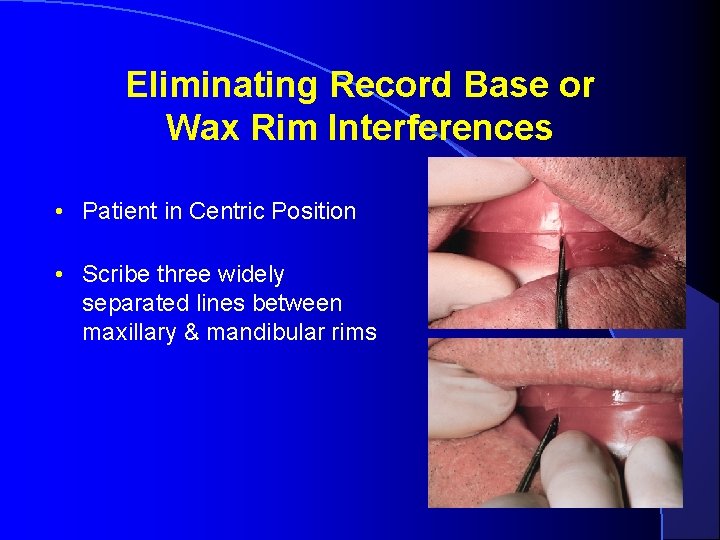 Eliminating Record Base or Wax Rim Interferences

• Patient in Centric Position

• Scribe three widely separated lines between maxillary & mandibular rims